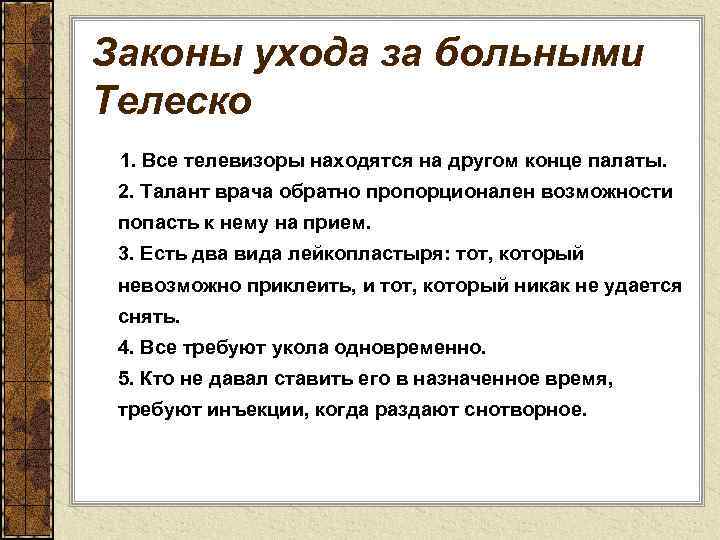 Законы ухода за больными Телеско

1. Все телевизоры находятся на другом конце палаты.
2. Талант врача обратно пропорционален возможности попасть к нему на прием.
3. Есть два вида лейкопластыря: тот, который невозможно приклеить, и тот, который никак не удается снять.
4. Все требуют укола одновременно.
5. Кто не давал ставить его в назначенное время, требуют инъекции, когда раздают снотворное.